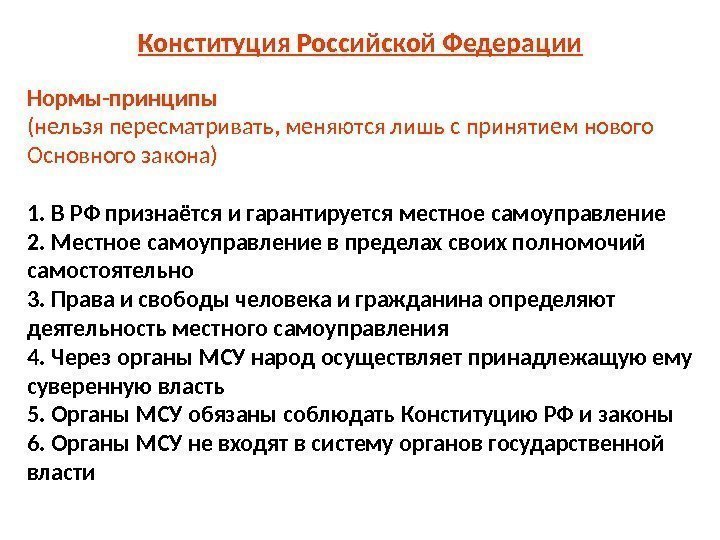 Конституция Российской Федерации

Нормы-принципы
(нельзя пересматривать, меняются лишь с принятием нового Основного закона)

1. В РФ признаётся и гарантируется местное самоуправление
2. Местное самоуправление в пределах своих полномочий самостоятельно
3. Права и свободы человека и гражданина определяют деятельность местного самоуправления
4. Через органы МСУ народ осуществляет принадлежащую ему суверенную власть
5. Органы МСУ обязаны соблюдать Конституцию РФ и законы
6. Органы МСУ не входят в систему органов государственной власти